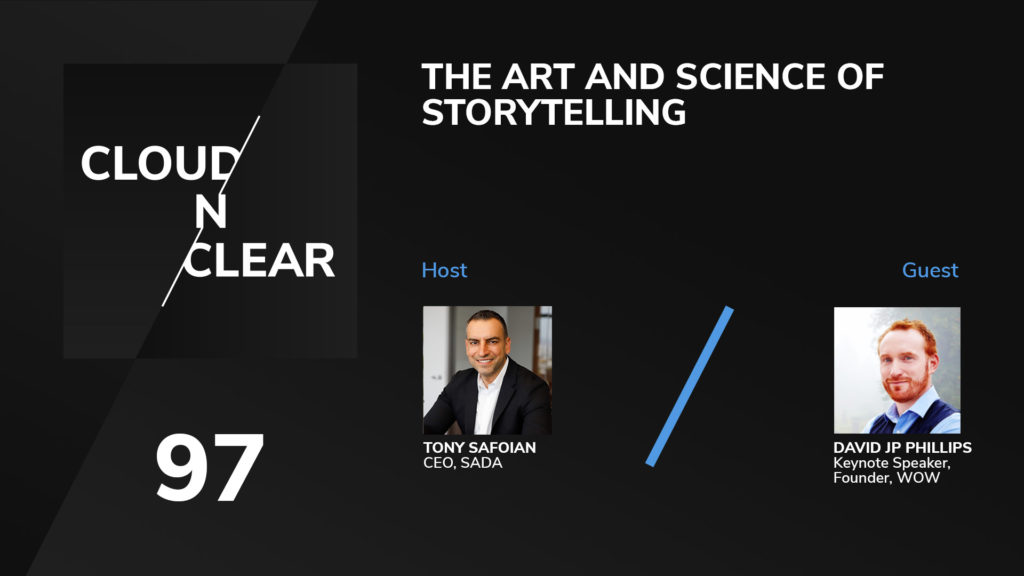 CLOUD
N
CLEAR

97

THE ART AND SCIENCE OF STORYTELLING

Host

TONY SAFOIAN
CEO, SADA

Guest

DAVID JP PHILLIPS
Keynote Speaker, Founder, WOW